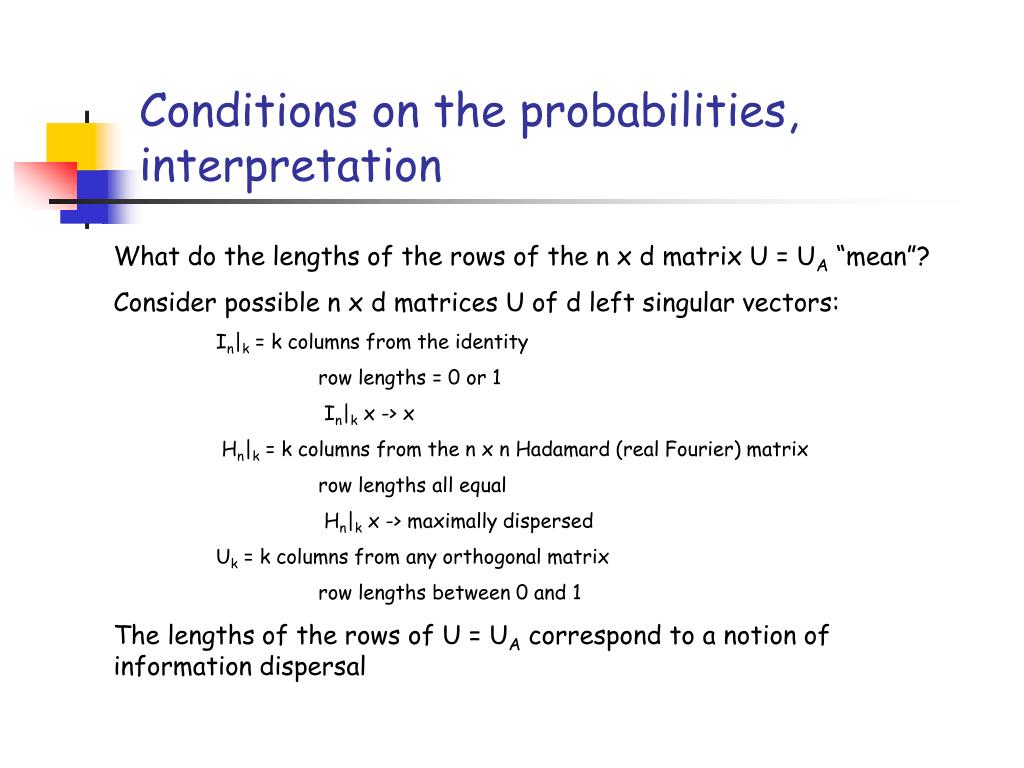 Conditions on the probabilities, interpretation

What do the lengths of the rows of the n x d matrix U = $U_A$ “mean”?

Consider possible n x d matrices U of d left singular vectors:

$I_n|_k$ = k columns from the identity

row lengths = 0 or 1

$I_n|_k$ x -> x

$H_n|_k$ = k columns from the n x n Hadamard (real Fourier) matrix

row lengths all equal

$H_n|_k$ x -> maximally dispersed

$U_k$ = k columns from any orthogonal matrix

row lengths between 0 and 1

The lengths of the rows of U = $U_A$ correspond to a notion of information dispersal